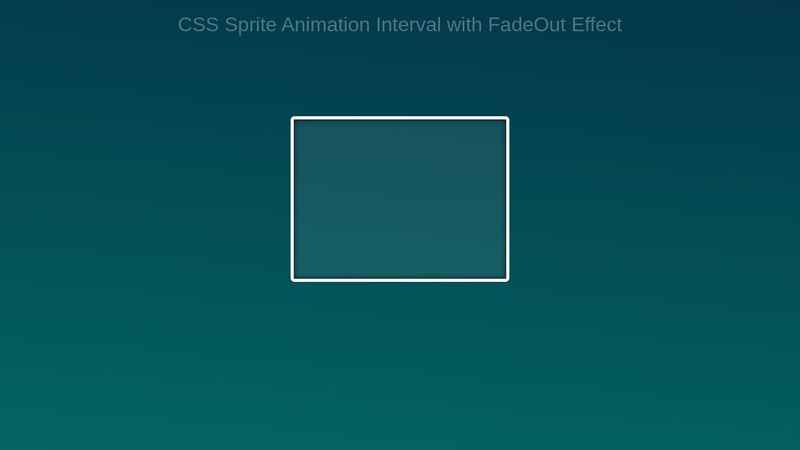 CSS Sprite Animation Interval with FadeOut Effect